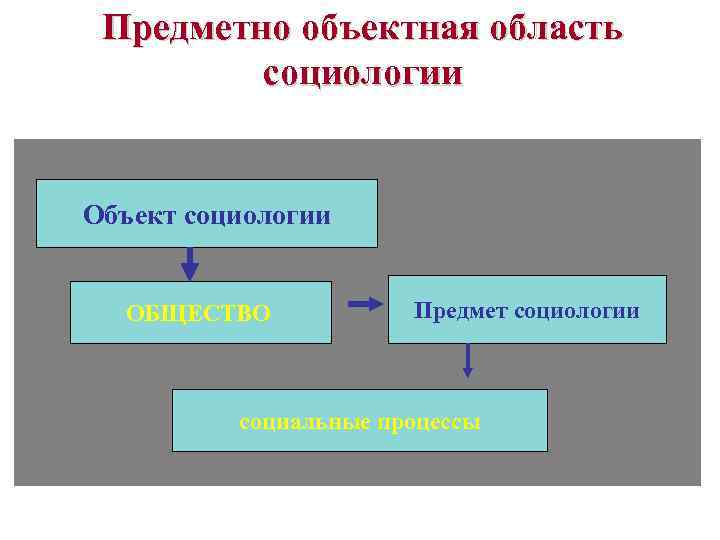 Предметно объектная область социологии

Объект социологии

ОБЩЕСТВО

Предмет социологии

социальные процессы